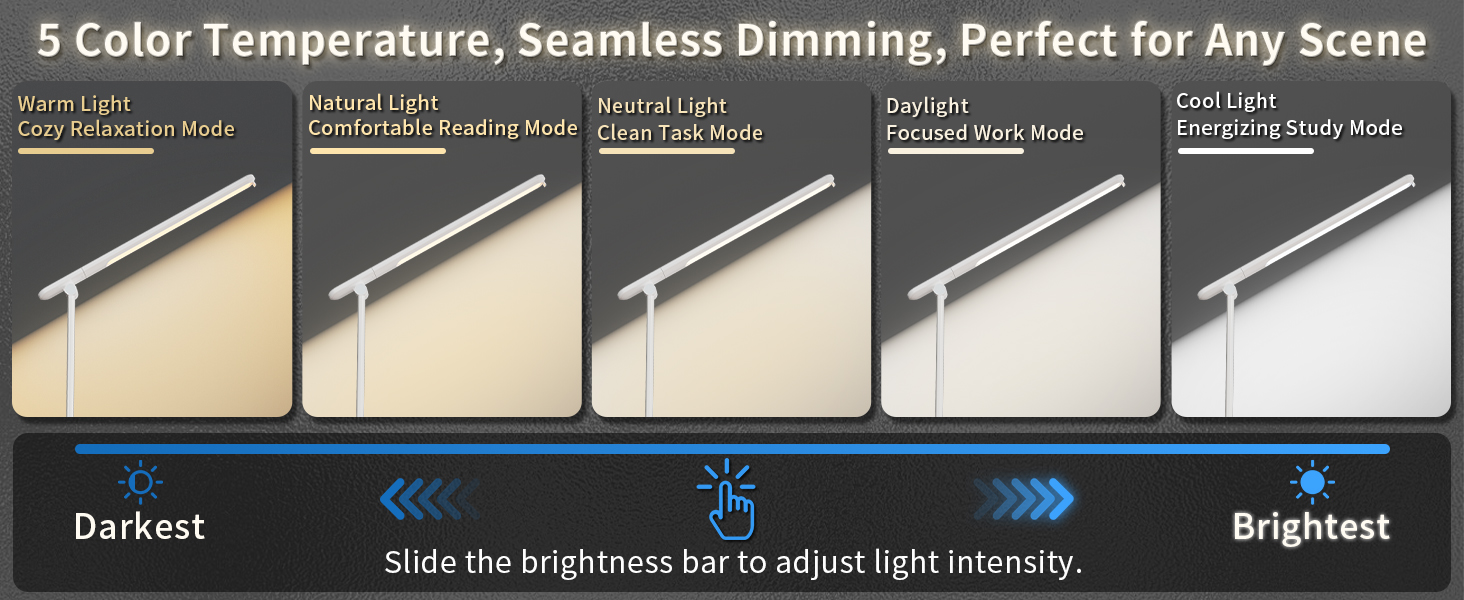 5 Color Temperature, Seamless Dimming, Perfect for Any Scene

Warm Light
Cozy Relaxation Mode

Natural Light
Comfortable Reading Mode

Neutral Light
Clean Task Mode

Daylight
Focused Work Mode

Cool Light
Energizing Study Mode

Darkest

Brightest

Slide the brightness bar to adjust light intensity.